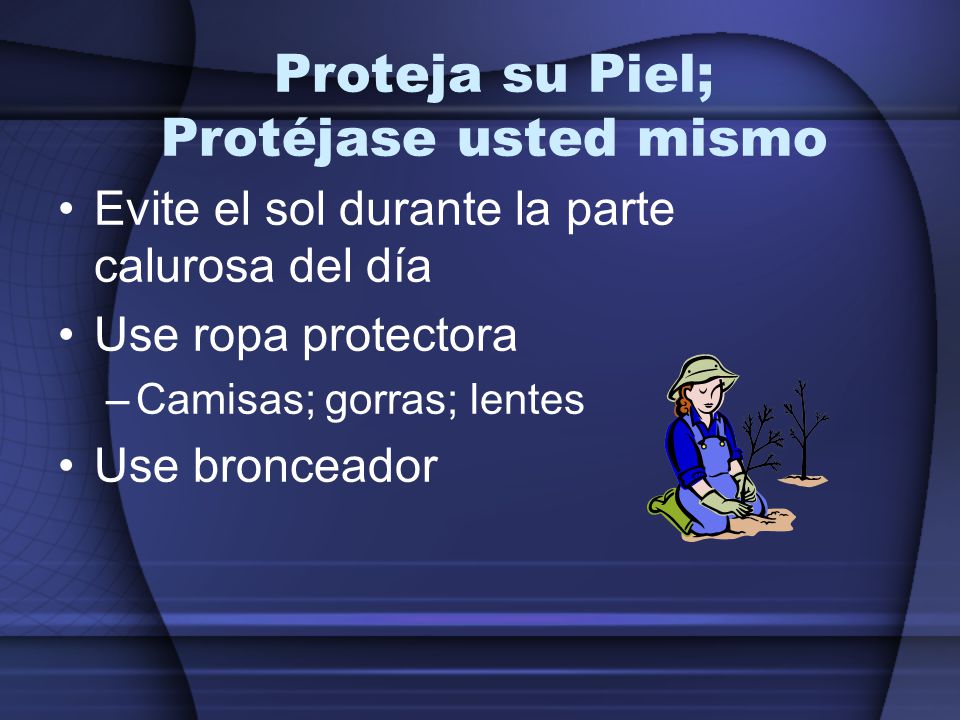 Proteja su Piel;
Protéjase usted mismo

• Evite el sol durante la parte calurosa del día
• Use ropa protectora
– Camisas; gorras; lentes
• Use bronceador